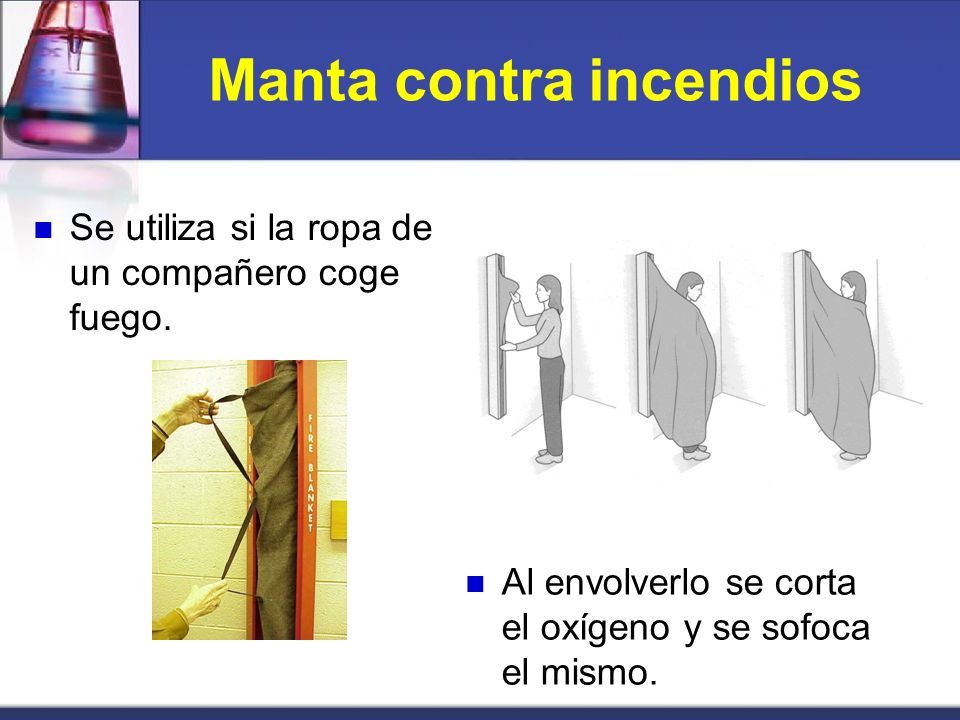 Manta contra incendios

Se utiliza si la ropa de un compañero coge fuego.

FIRE BLANKET

Al envolverlo se corta el oxígeno y se sofoca el mismo.